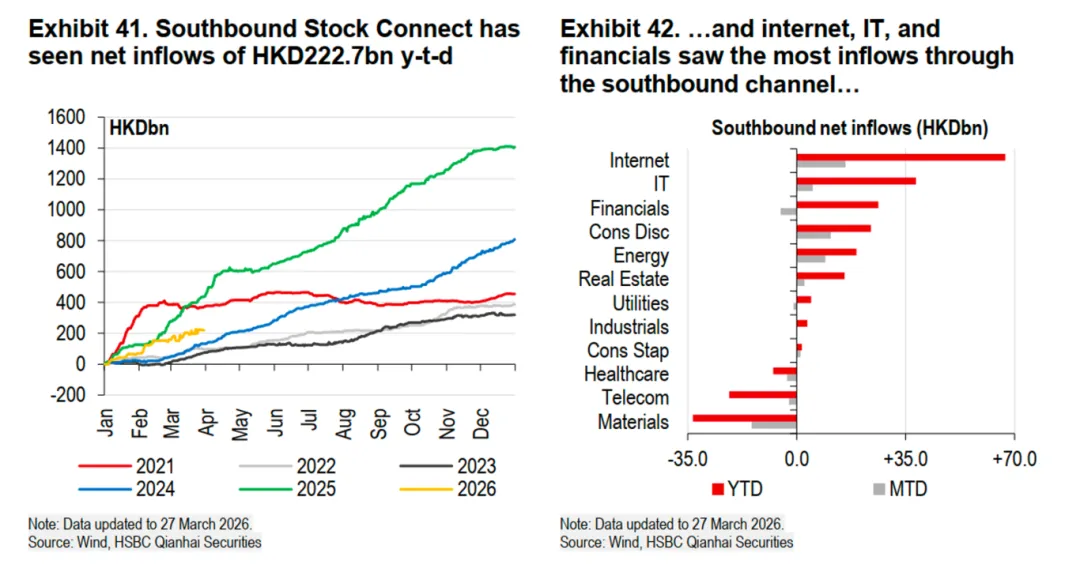 Exhibit 41. Southbound Stock Connect has seen net inflows of HKD222.7bn y-t-d

HKDbn

1600
1400
1200
1000
800
600
400
200
0
-200

Jan Feb Mar Apr May Jun Jul Aug Sep Oct Nov Dec

2021 2022 2023
2024 2025 2026

Note: Data updated to 27 March 2026.
Source: Wind, HSBC Qianhai Securities

Exhibit 42. …and internet, IT, and financials saw the most inflows through the southbound channel…

Southbound net inflows (HKDbn)

Internet
IT
Financials
Cons Disc
Energy
Real Estate
Utilities
Industrials
Cons Stap
Healthcare
Telecom
Materials

-35.0 0.0 +35.0 +70.0

YTD MTD

Note: Data updated to 27 March 2026.
Source: Wind, HSBC Qianhai Securities